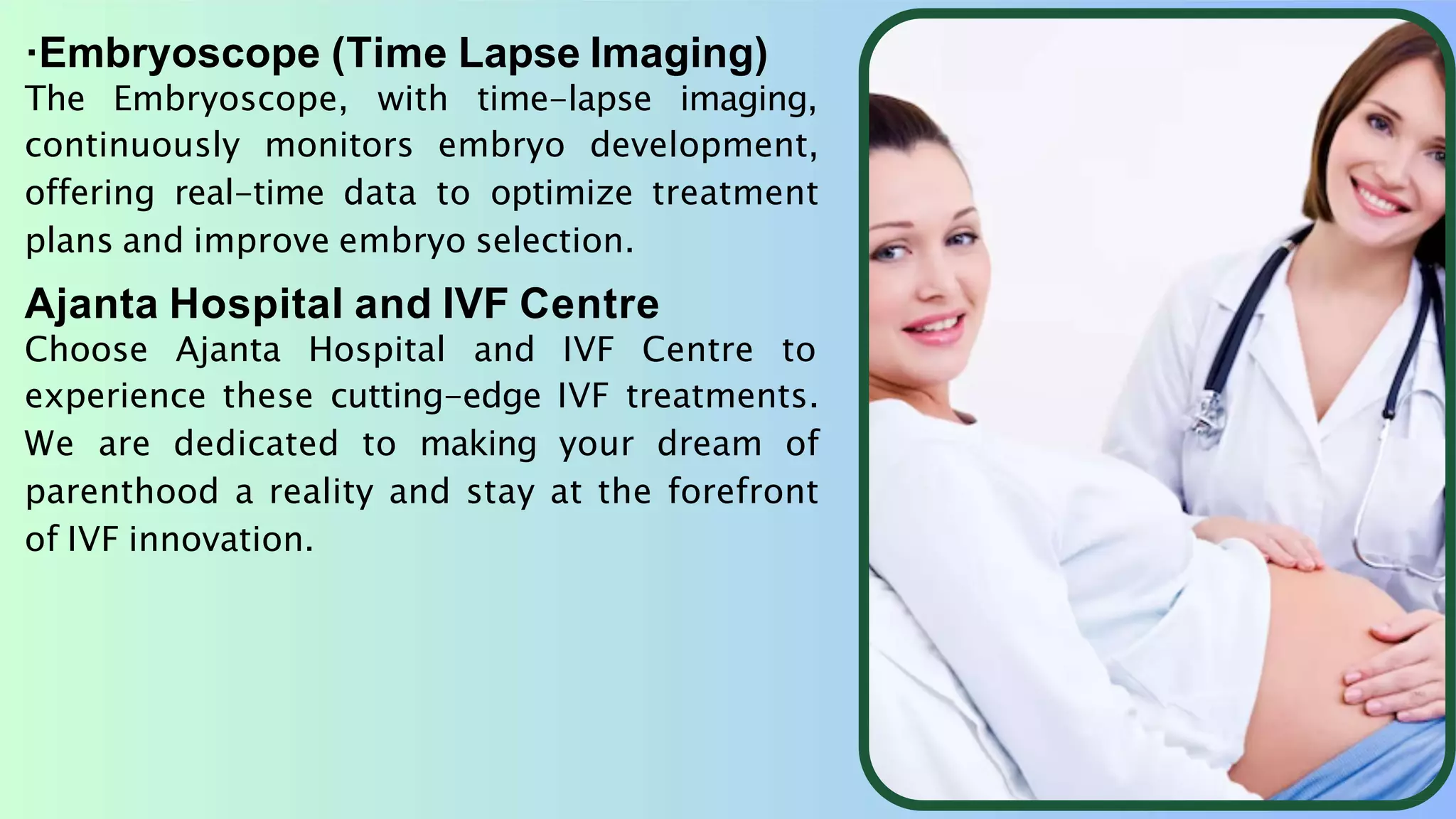 ·Embryoscope (Time Lapse Imaging)
The Embryoscope, with time-lapse imaging, continuously monitors embryo development, offering real-time data to optimize treatment plans and improve embryo selection.

Ajanta Hospital and IVF Centre
Choose Ajanta Hospital and IVF Centre to experience these cutting-edge IVF treatments. We are dedicated to making your dream of parenthood a reality and stay at the forefront of IVF innovation.